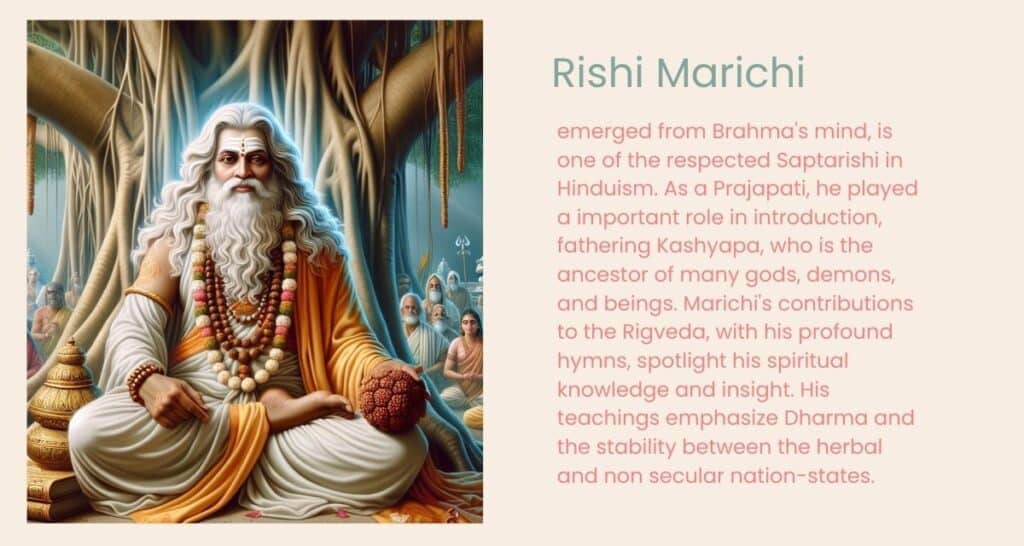 Rishi Marichi

emerged from Brahma's mind, is one of the respected Saptarishi in Hinduism. As a Prajapati, he played a important role in introduction, fathering Kashyapa, who is the ancestor of many gods, demons, and beings. Marichi's contributions to the Rigveda, with his profound hymns, spotlight his spiritual knowledge and insight. His teachings emphasize Dharma and the stability between the herbal and non secular nation-states.